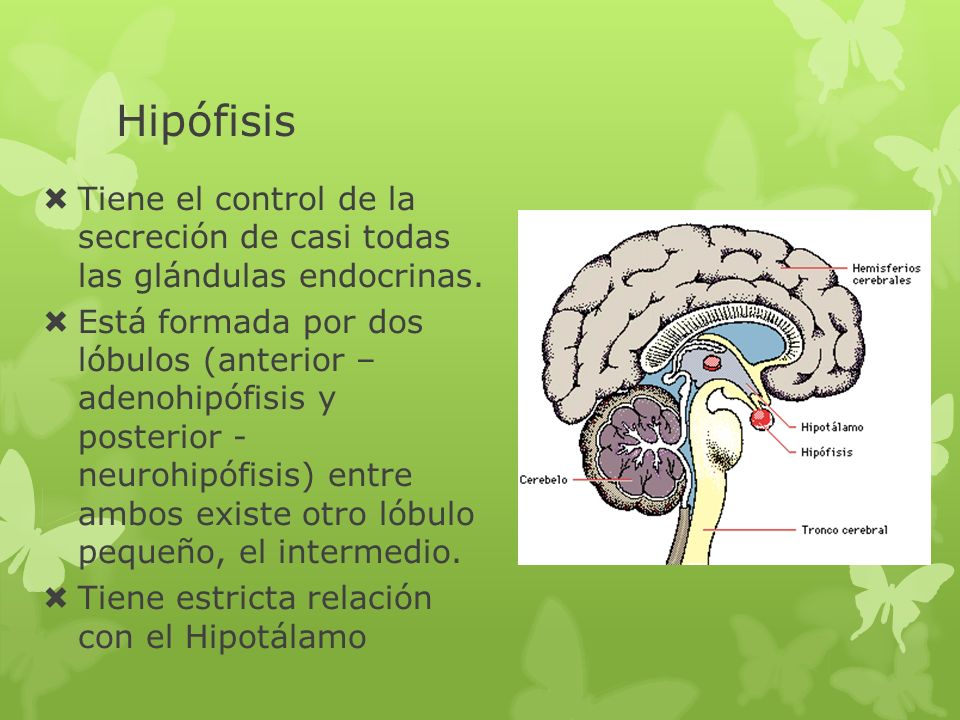 Hipófisis

✖ Tiene el control de la secreción de casi todas las glándulas endocrinas.

✖ Está formada por dos lóbulos (anterior – adenohipófisis y posterior - neurohipófisis) entre ambos existe otro lóbulo pequeño, el intermedio.

✖ Tiene estricta relación con el Hipotálamo

Hemisferios cerebrales

Hipotálamo

Hipófisis

Cerebelo

Tronco cerebral